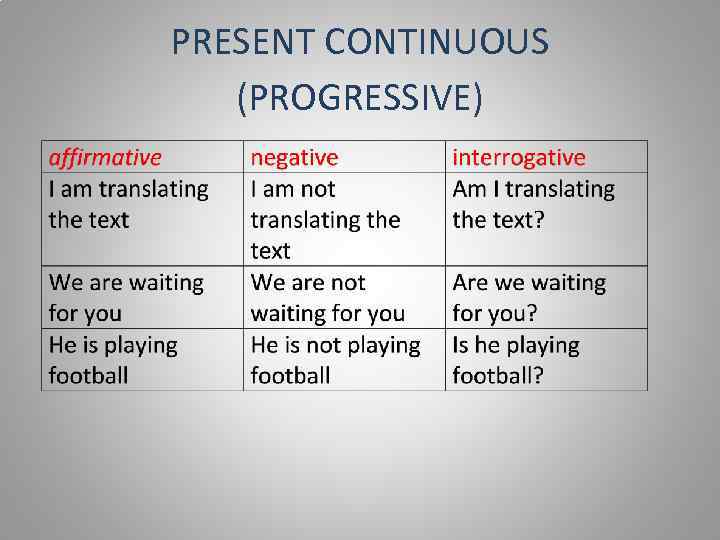 PRESENT CONTINUOUS (PROGRESSIVE)

| affirmative | negative | interrogative |
|---|---|---|
| I am translating the text | I am not translating the text | Am I translating the text? |
| We are waiting for you | We are not waiting for you | Are we waiting for you? |
| He is playing football | He is not playing football | Is he playing football? |